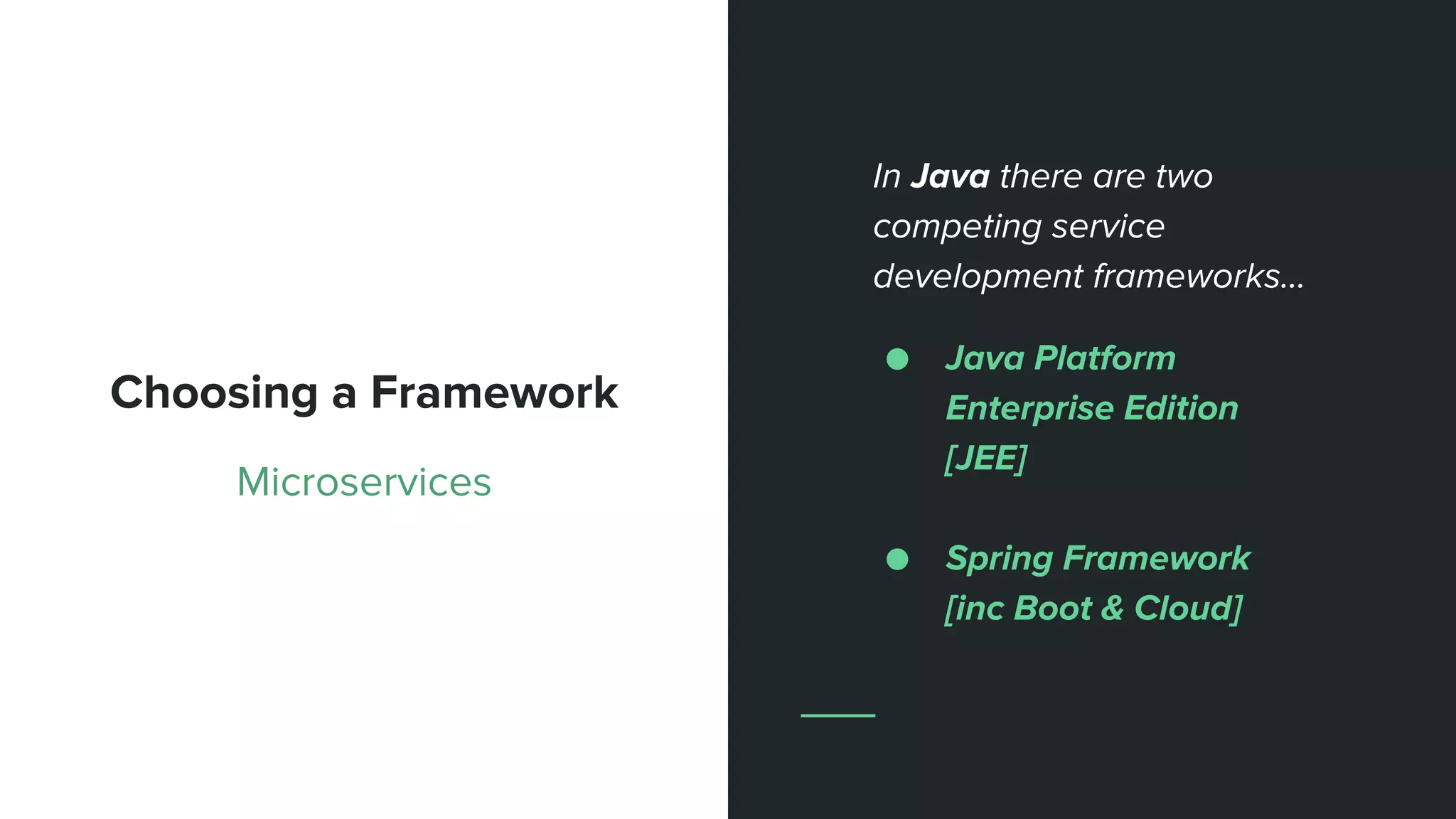 Choosing a Framework

Microservices

In Java there are two competing service development frameworks...

● Java Platform Enterprise Edition [JEE]

● Spring Framework [inc Boot & Cloud]